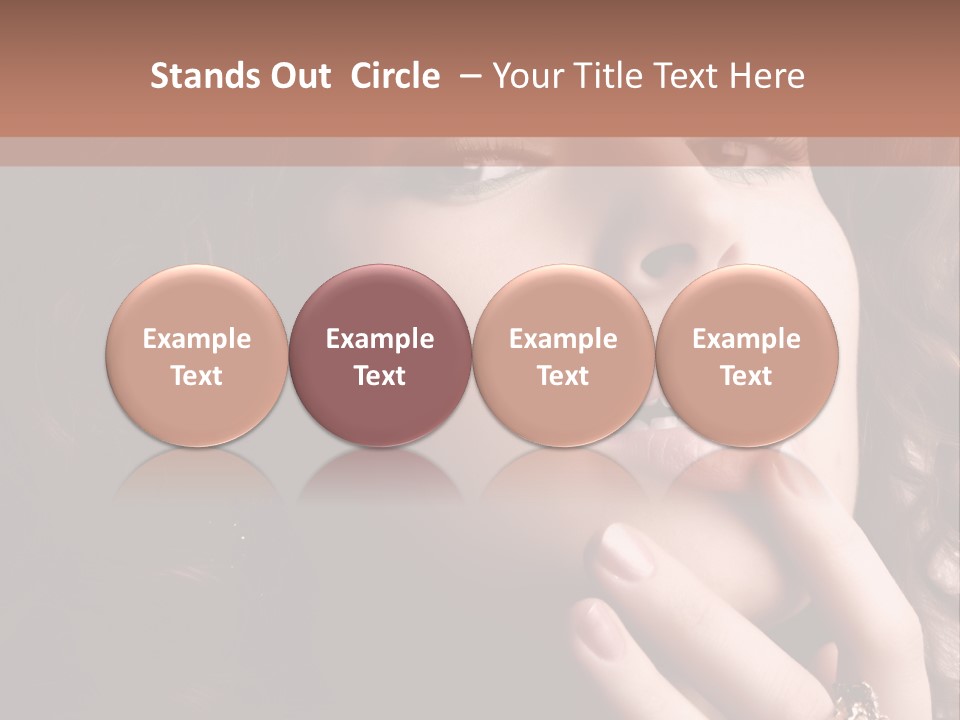 Stands Out Circle – Your Title Text Here

Example Text

Example Text

Example Text

Example Text